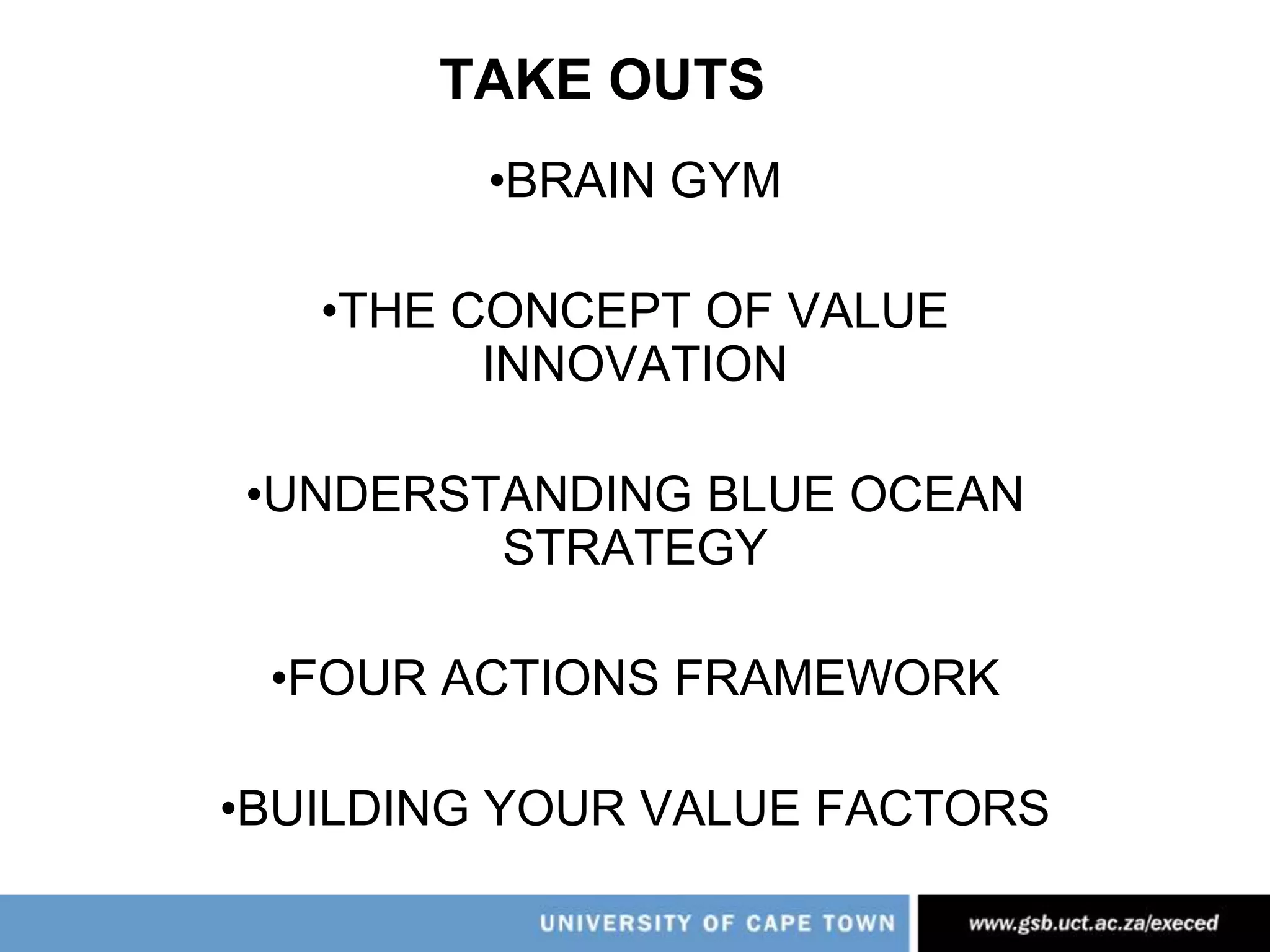 TAKE OUTS

•BRAIN GYM

•THE CONCEPT OF VALUE INNOVATION

•UNDERSTANDING BLUE OCEAN STRATEGY

•FOUR ACTIONS FRAMEWORK

•BUILDING YOUR VALUE FACTORS

UNIVERSITY OF CAPE TOWN

www.gsb.uct.ac.za/execed